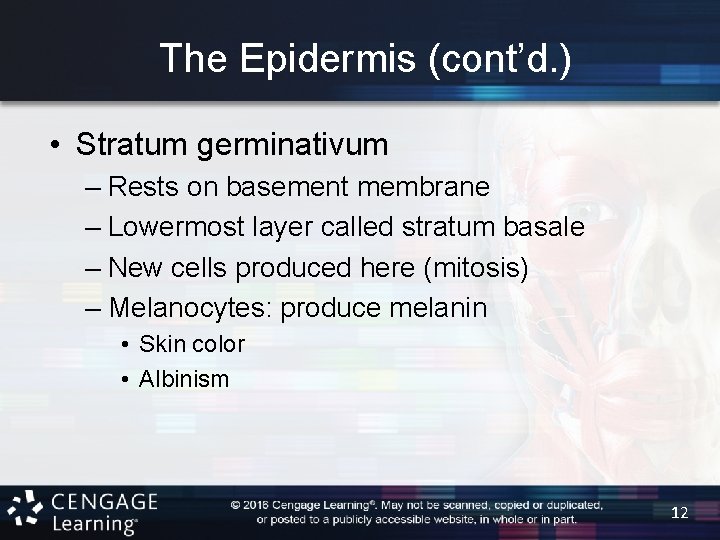 The Epidermis (cont'd.)

• Stratum germinativum
– Rests on basement membrane
– Lowermost layer called stratum basale
– New cells produced here (mitosis)
– Melanocytes: produce melanin
• Skin color
• Albinism

CENGAGE Learning®

© 2016 Cengage Learning®. May not be scanned, copied or duplicated, or posted to a publicly accessible website, in whole or in part.

12